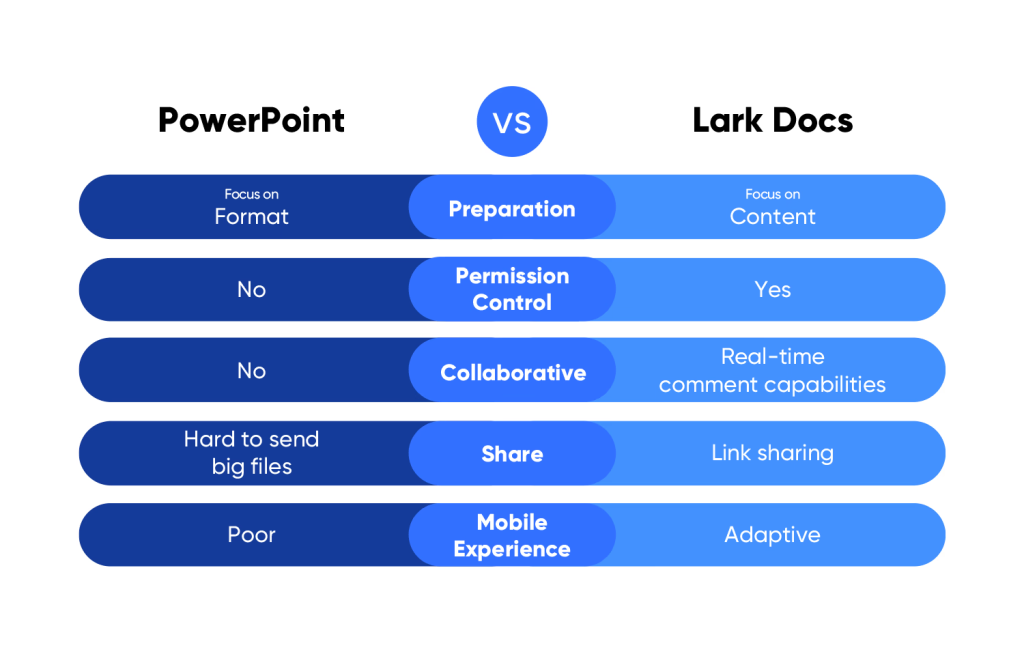 | PowerPoint | VS | Lark Docs |
|---|---|---|
| Focus on Format | Preparation | Focus on Content |
| No | Permission Control | Yes |
| No | Collaborative | Real-time comment capabilities |
| Hard to send big files | Share | Link sharing |
| Poor | Mobile Experience | Adaptive |